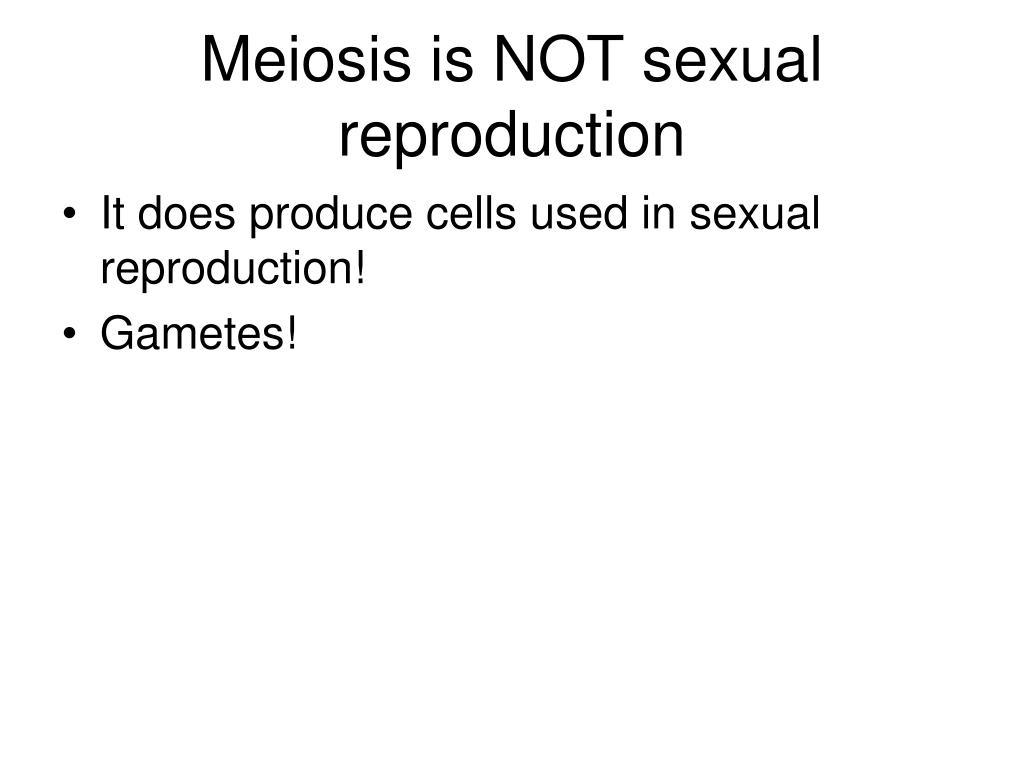 Meiosis is NOT sexual reproduction

• It does produce cells used in sexual reproduction!
• Gametes!